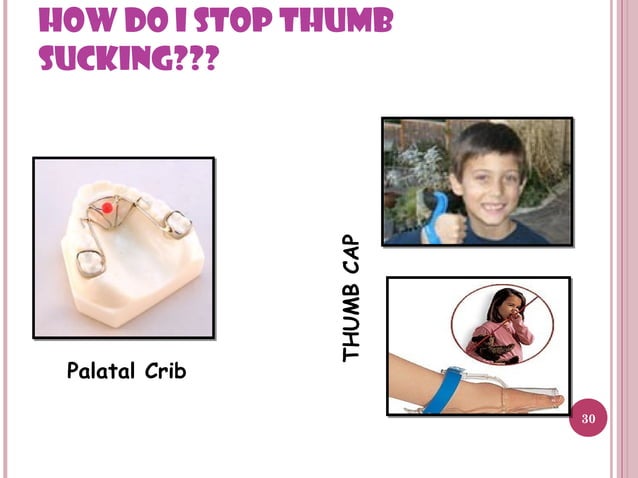 HOW DO I STOP THUMB SUCKING???

Palatal Crib

THUMB CAP

30